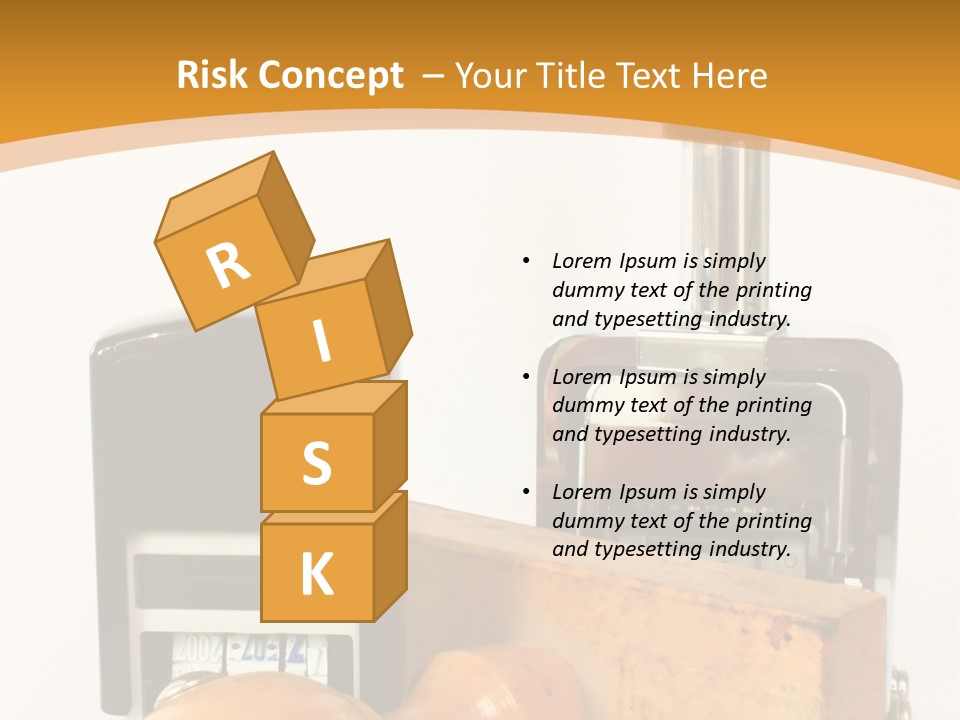 Risk Concept – Your Title Text Here

R
I
S
K

• Lorem Ipsum is simply dummy text of the printing and typesetting industry.

• Lorem Ipsum is simply dummy text of the printing and typesetting industry.

• Lorem Ipsum is simply dummy text of the printing and typesetting industry.